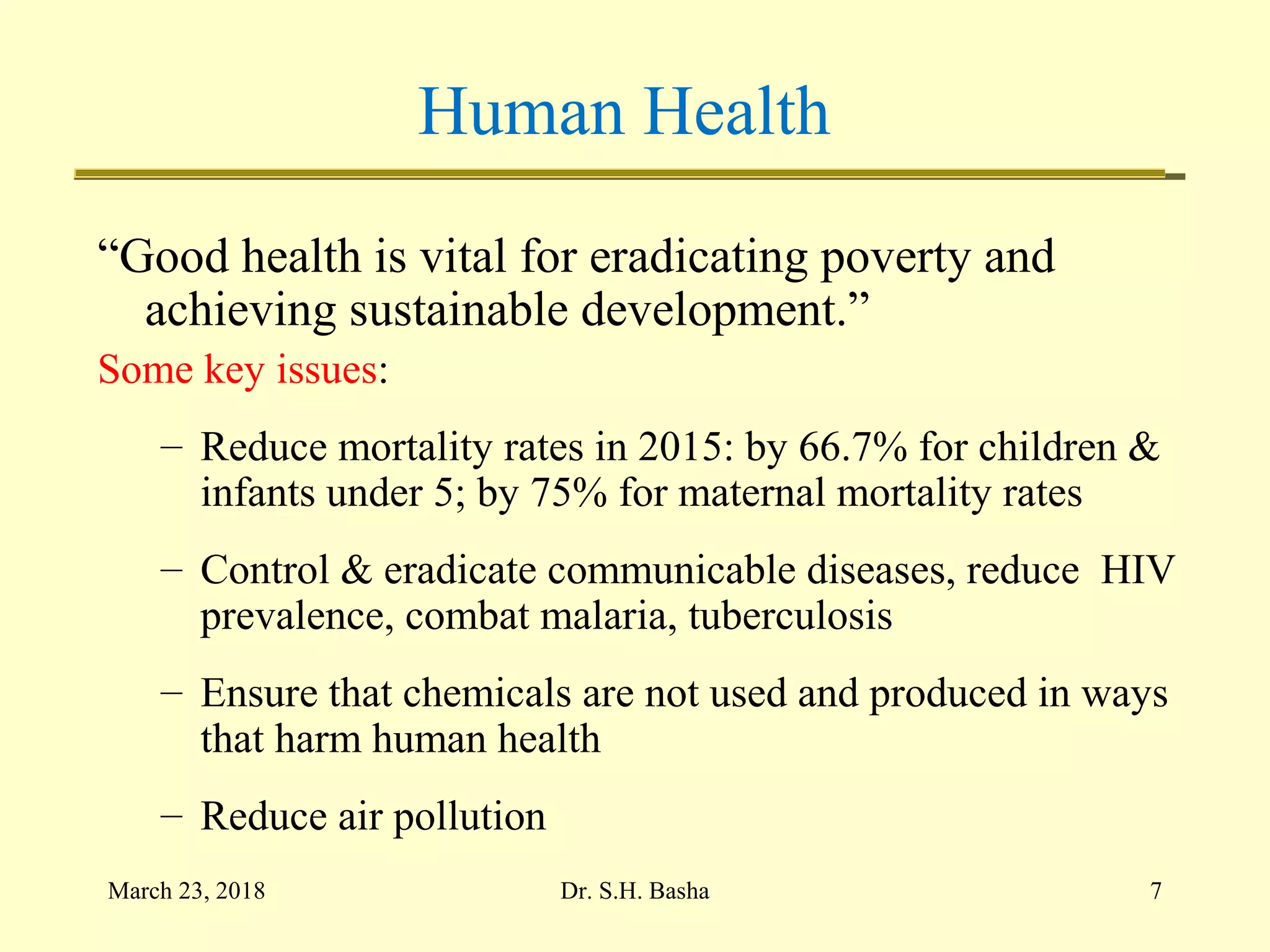 Human Health

“Good health is vital for eradicating poverty and achieving sustainable development.”

Some key issues:

– Reduce mortality rates in 2015: by 66.7% for children & infants under 5; by 75% for maternal mortality rates

– Control & eradicate communicable diseases, reduce HIV prevalence, combat malaria, tuberculosis

– Ensure that chemicals are not used and produced in ways that harm human health

– Reduce air pollution

March 23, 2018 Dr. S.H. Basha 7